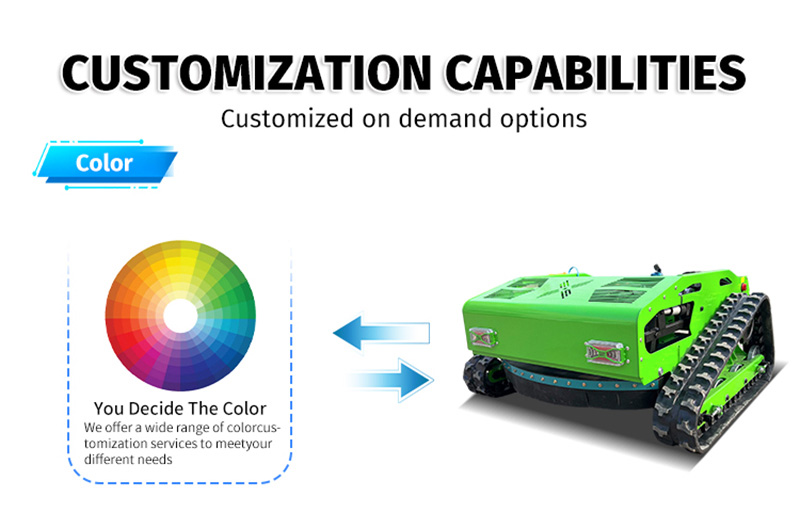 CUSTOMIZATION CAPABILITIES
Customized on demand options

Color

You Decide The Color
We offer a wide range of colorcustomization services to meetyour different needs